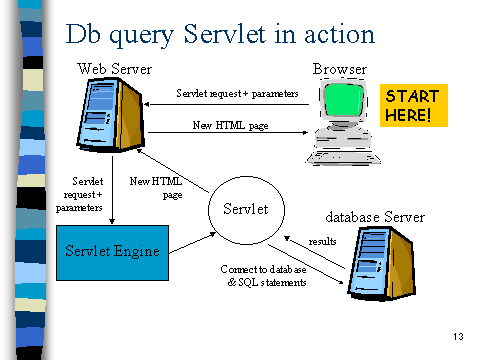 Db query Servlet in action

Web Server

Browser

START HERE!

Servlet request + parameters

New HTML page

Servlet request + parameters

New HTML page

Servlet

database Server

Servlet Engine

results

Connect to database & SQL statements

13